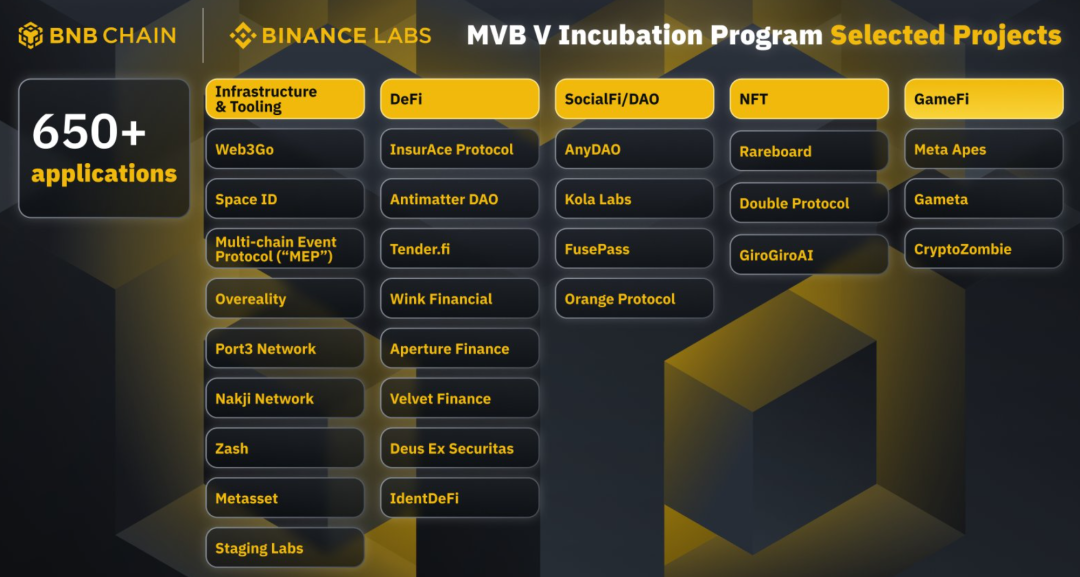 BNB CHAIN

BINANCE LABS

MVB V Incubation Program Selected Projects

650+ applications

Infrastructure & Tooling

Web3Go

Space ID

Multi-chain Event Protocol ("MEP")

Overeality

Port3 Network

Nakji Network

Zash

Metasset

Staging Labs

DeFi

InsurAce Protocol

Antimatter DAO

Tender.fi

Wink Financial

Aperture Finance

Velvet Finance

Deus Ex Securitas

IdentDeFi

SocialFi/DAO

AnyDAO

Kola Labs

FusePass

Orange Protocol

NFT

Rareboard

Double Protocol

GiroGiroAI

GameFi

Meta Apes

Gameta

CryptoZombie